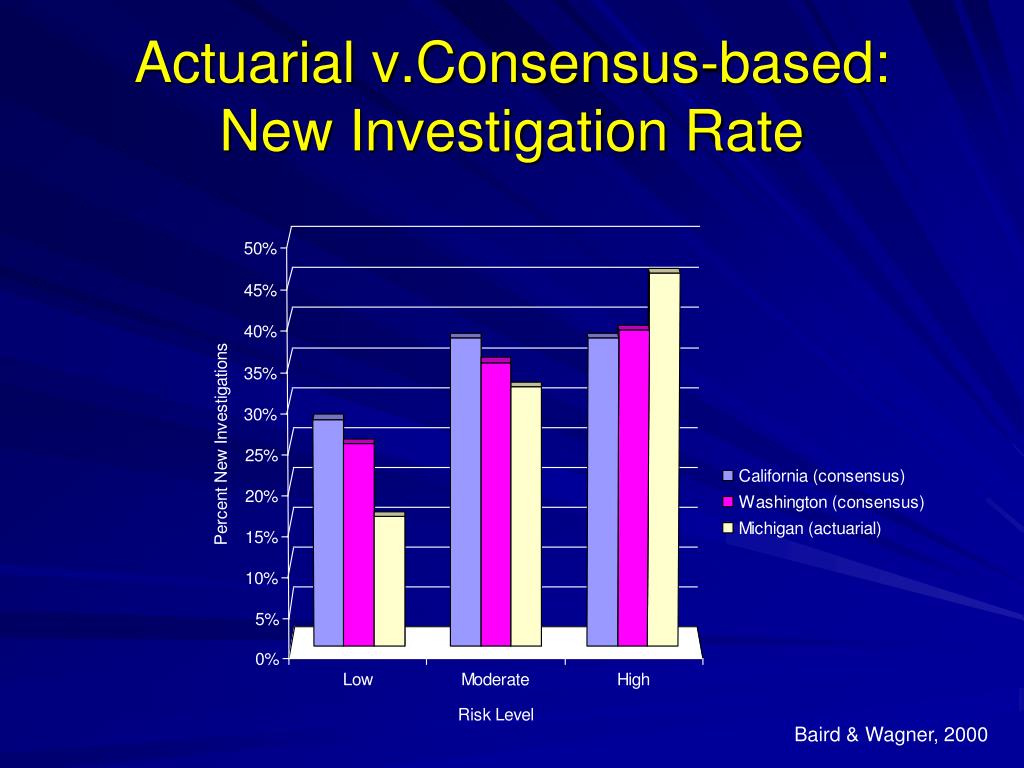 Actuarial v.Consensus-based: New Investigation Rate

Percent New Investigations

50%
45%
40%
35%
30%
25%
20%
15%
10%
5%
0%

Low
Moderate
High

Risk Level

California (consensus)
Washington (consensus)
Michigan (actuarial)

Baird & Wagner, 2000